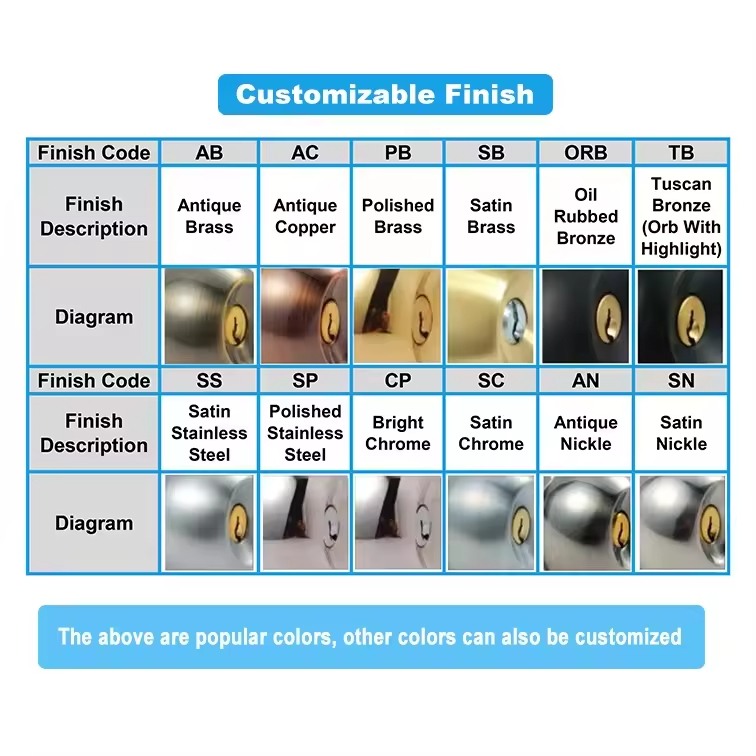 Customizable Finish

| Finish Code | AB | AC | PB | SB | ORB | TB |
|---|---|---|---|---|---|---|
| Finish Description | Antique Brass | Antique Copper | Polished Brass | Satin Brass | Oil Rubbed Bronze | Tuscan Bronze (Orb With Highlight) |
| Diagram | | | | | | |
| Finish Code | SS | SP | CP | SC | AN | SN |
| Finish Description | Satin Stainless Steel | Polished Stainless Steel | Bright Chrome | Satin Chrome | Antique Nickle | Satin Nickle |
| Diagram | | | | | | |

The above are popular colors, other colors can also be customized